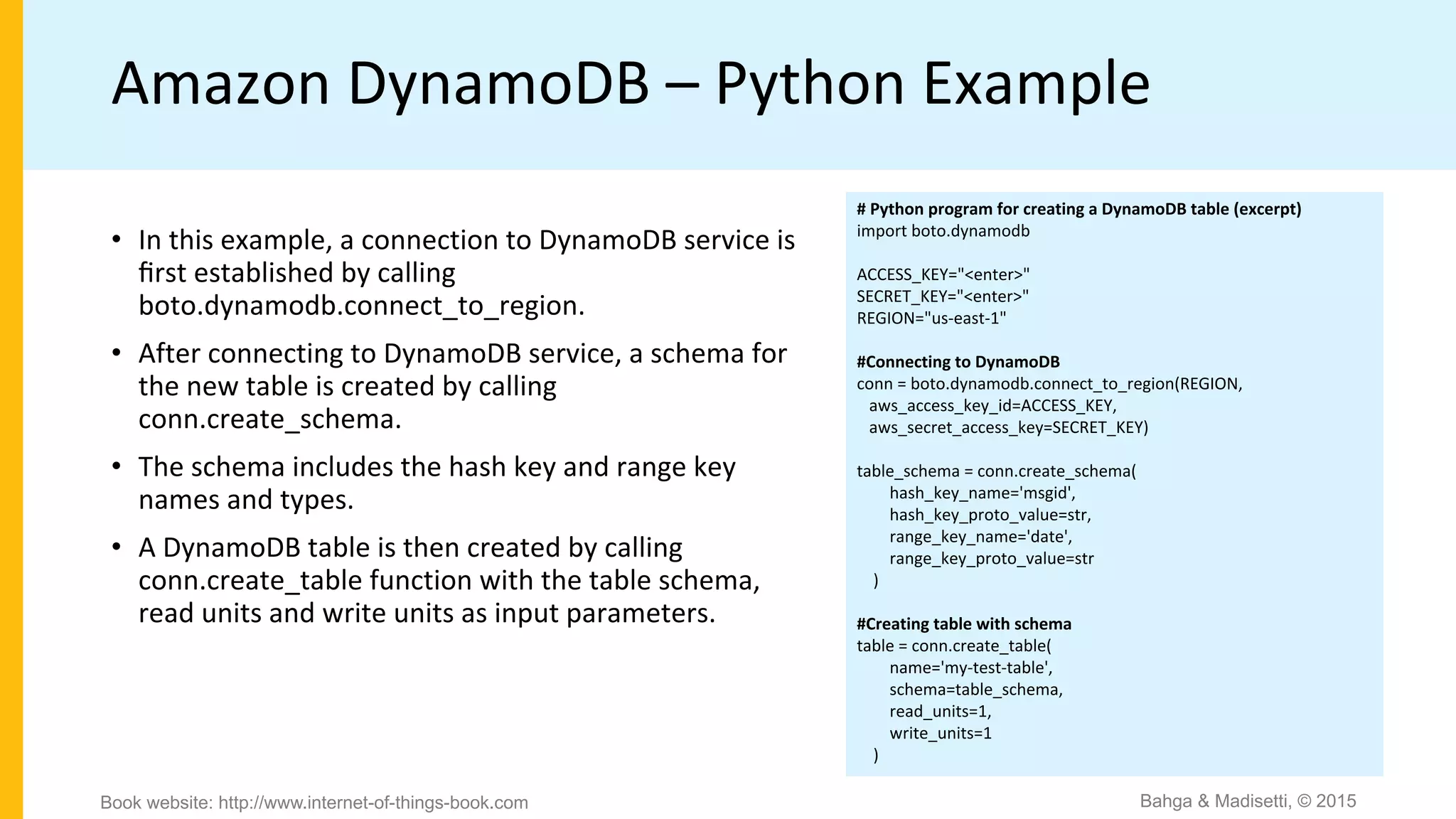 Amazon DynamoDB – Python Example

• In this example, a connection to DynamoDB service is first established by calling boto.dynamodb.connect_to_region.

• After connecting to DynamoDB service, a schema for the new table is created by calling conn.create_schema.

• The schema includes the hash key and range key names and types.

• A DynamoDB table is then created by calling conn.create_table function with the table schema, read units and write units as input parameters.

# Python program for creating a DynamoDB table (excerpt)
import boto.dynamodb

ACCESS_KEY="<enter>"
SECRET_KEY="<enter>"
REGION="us-east-1"

#Connecting to DynamoDB
conn = boto.dynamodb.connect_to_region(REGION,
  aws_access_key_id=ACCESS_KEY,
  aws_secret_access_key=SECRET_KEY)

table_schema = conn.create_schema(
    hash_key_name='msgid',
    hash_key_proto_value=str,
    range_key_name='date',
    range_key_proto_value=str
  )

#Creating table with schema
table = conn.create_table(
    name='my-test-table',
    schema=table_schema,
    read_units=1,
    write_units=1
  )

Book website: http://www.internet-of-things-book.com

Bahga & Madisetti, © 2015